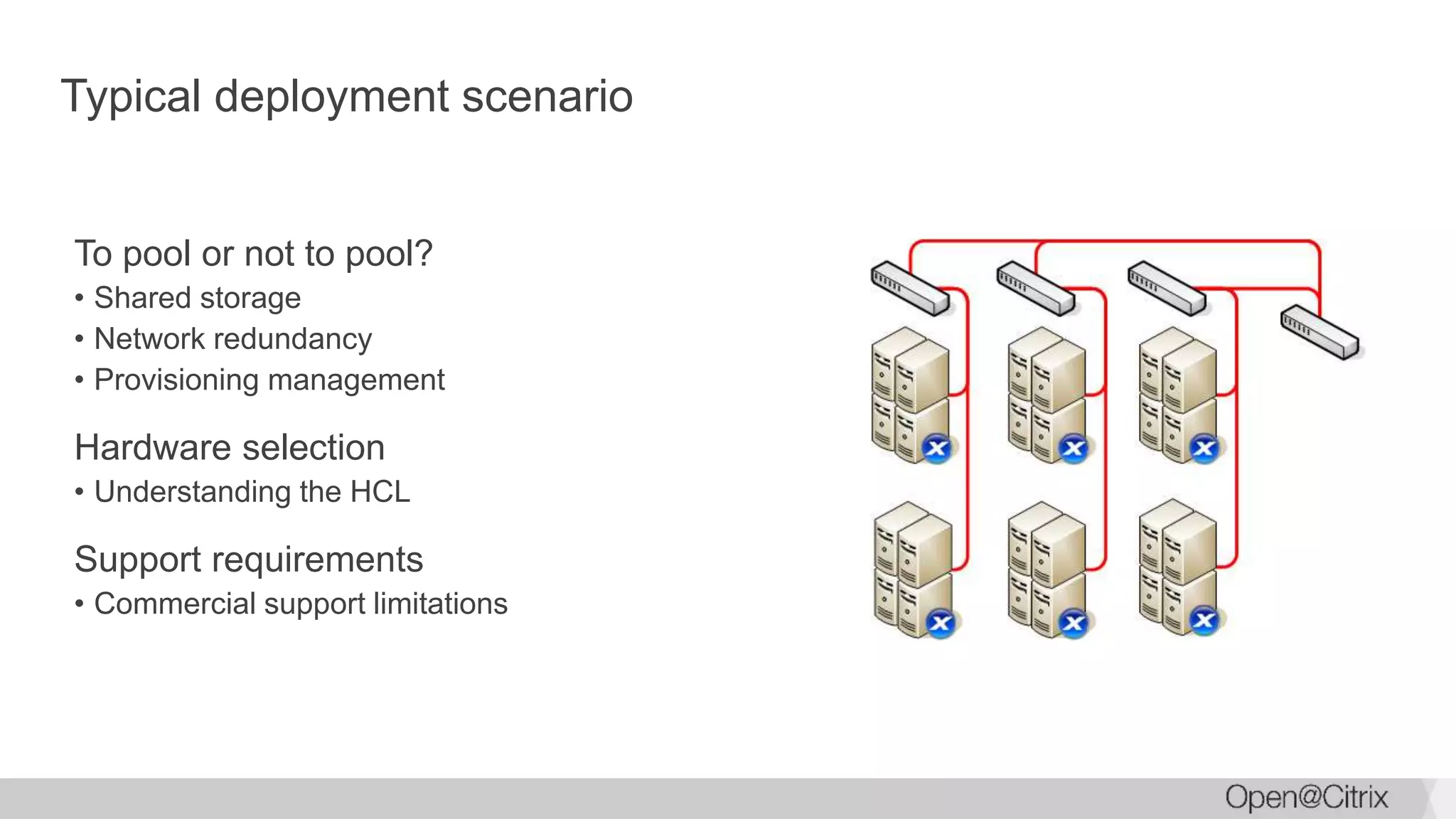 Typical deployment scenario

To pool or not to pool?
• Shared storage
• Network redundancy
• Provisioning management

Hardware selection
• Understanding the HCL

Support requirements
• Commercial support limitations

Open@Citrix